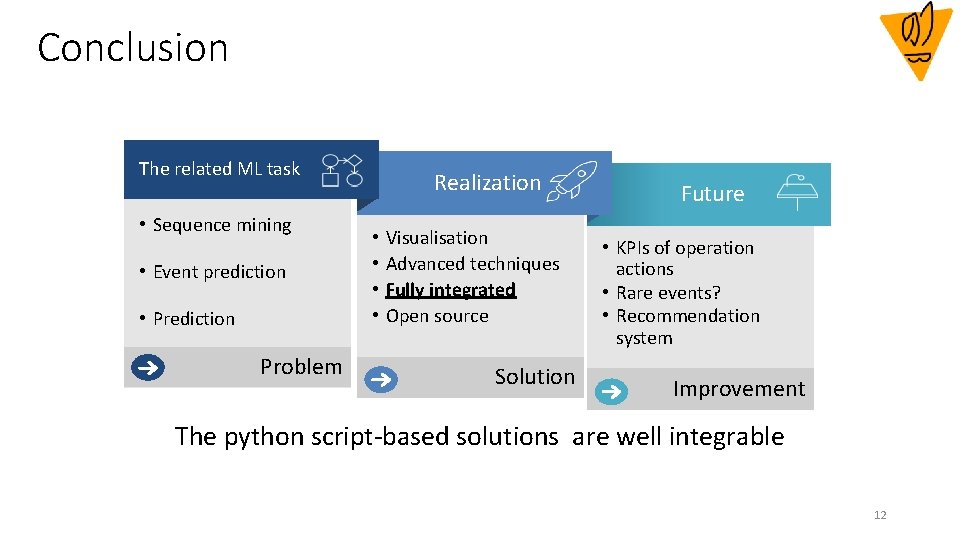 Conclusion

The related ML task

• Sequence mining
• Event prediction
• Prediction

Problem

Realization

• Visualisation
• Advanced techniques
• Fully integrated
• Open source

Solution

Future

• KPIs of operation actions
• Rare events?
• Recommendation system

Improvement

The python script-based solutions are well integrable

12